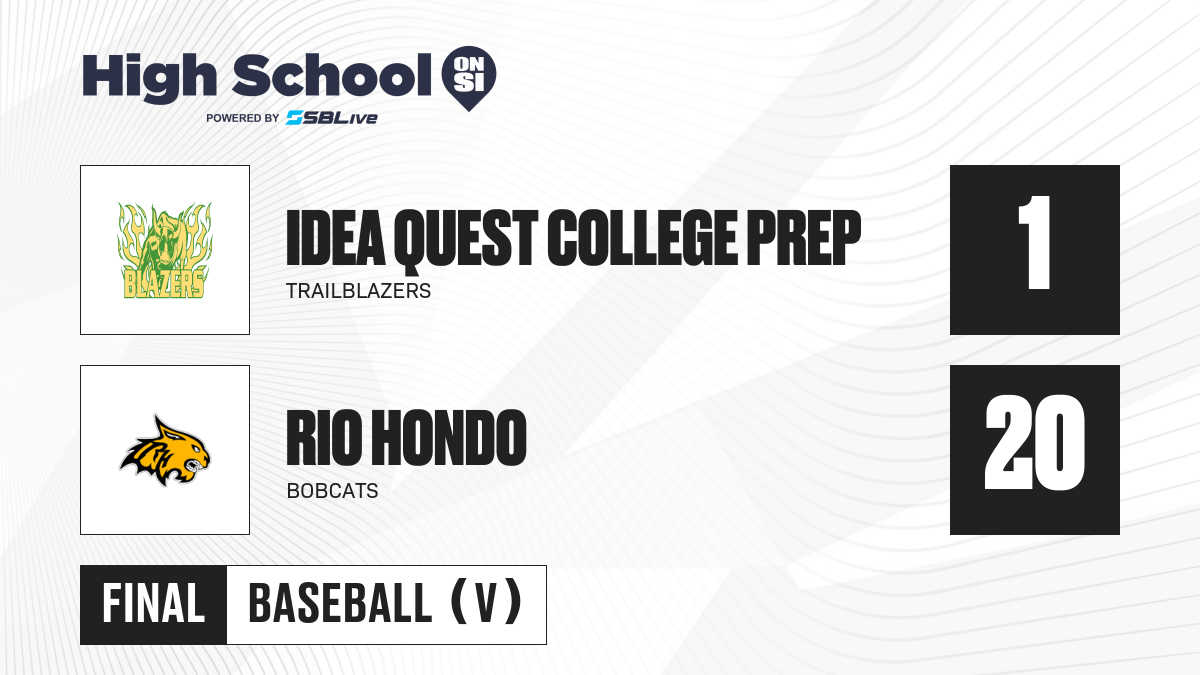 High School ON SI
POWERED BY SBLive

BLAZERS

IDEA QUEST COLLEGE PREP
TRAILBLAZERS

1

RIO HONDO
BOBCATS

20

FINAL BASEBALL (V)